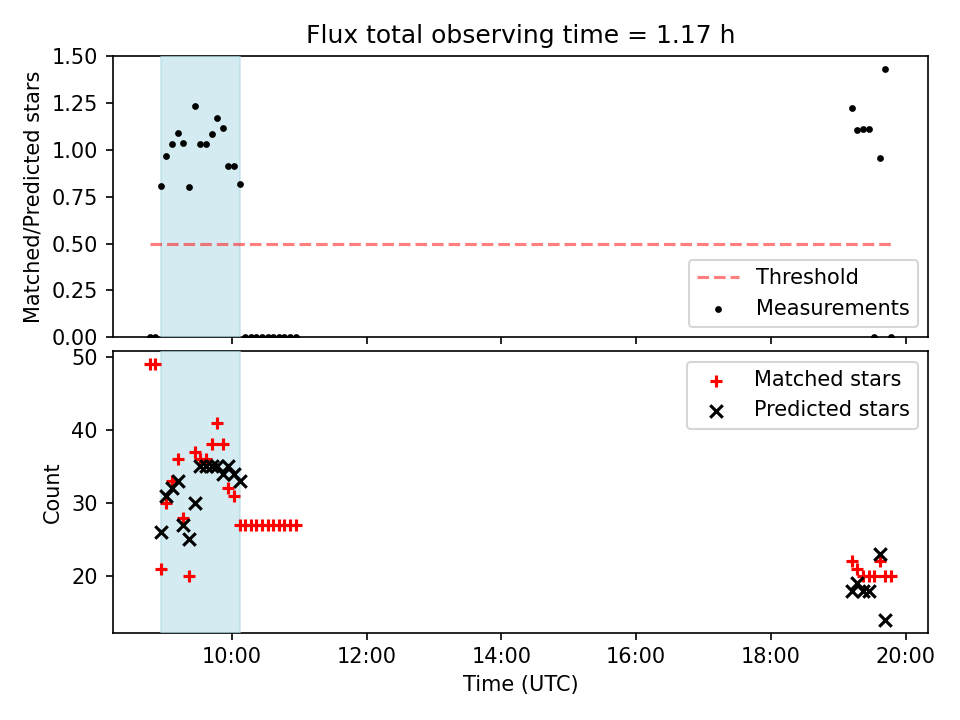 Flux total observing time = 1.17 h

Matched/Predicted stars

1.50
1.25
1.00
0.75
0.50
0.25
0.00

Threshold
Measurements

Count

50
40
30
20

Matched stars
Predicted stars

10:00
12:00
14:00
16:00
18:00
20:00

Time (UTC)